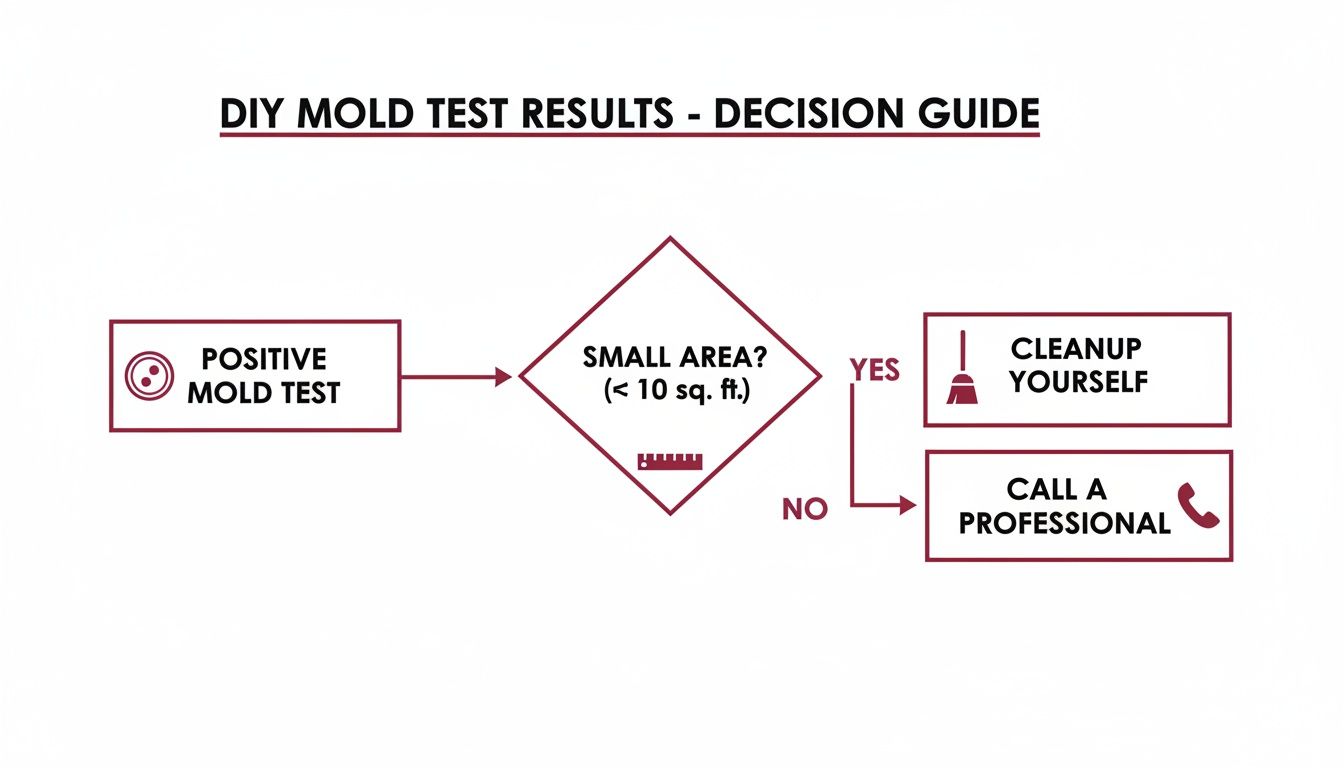 DIY MOLD TEST RESULTS - DECISION GUIDE

POSITIVE MOLD TEST

SMALL AREA? (< 10 sq. ft.)

YES

CLEANUP YOURSELF

NO

CALL A PROFESSIONAL